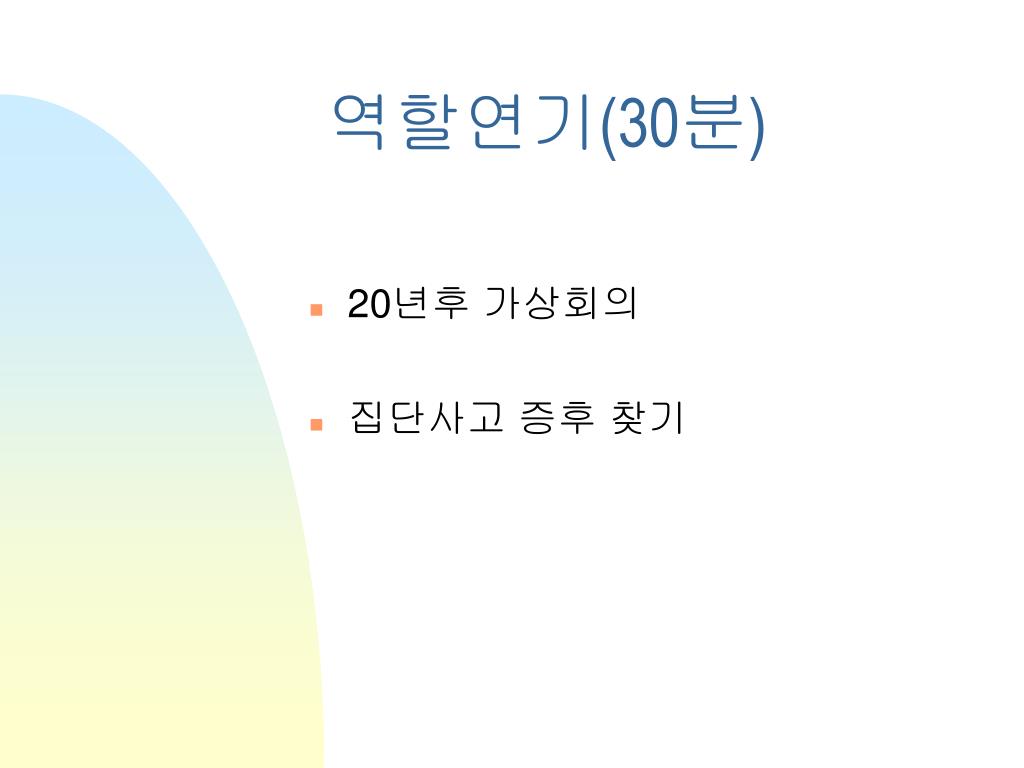 역할연기(30분)

- 20년후 가상회의
- 집단사고 증후 찾기